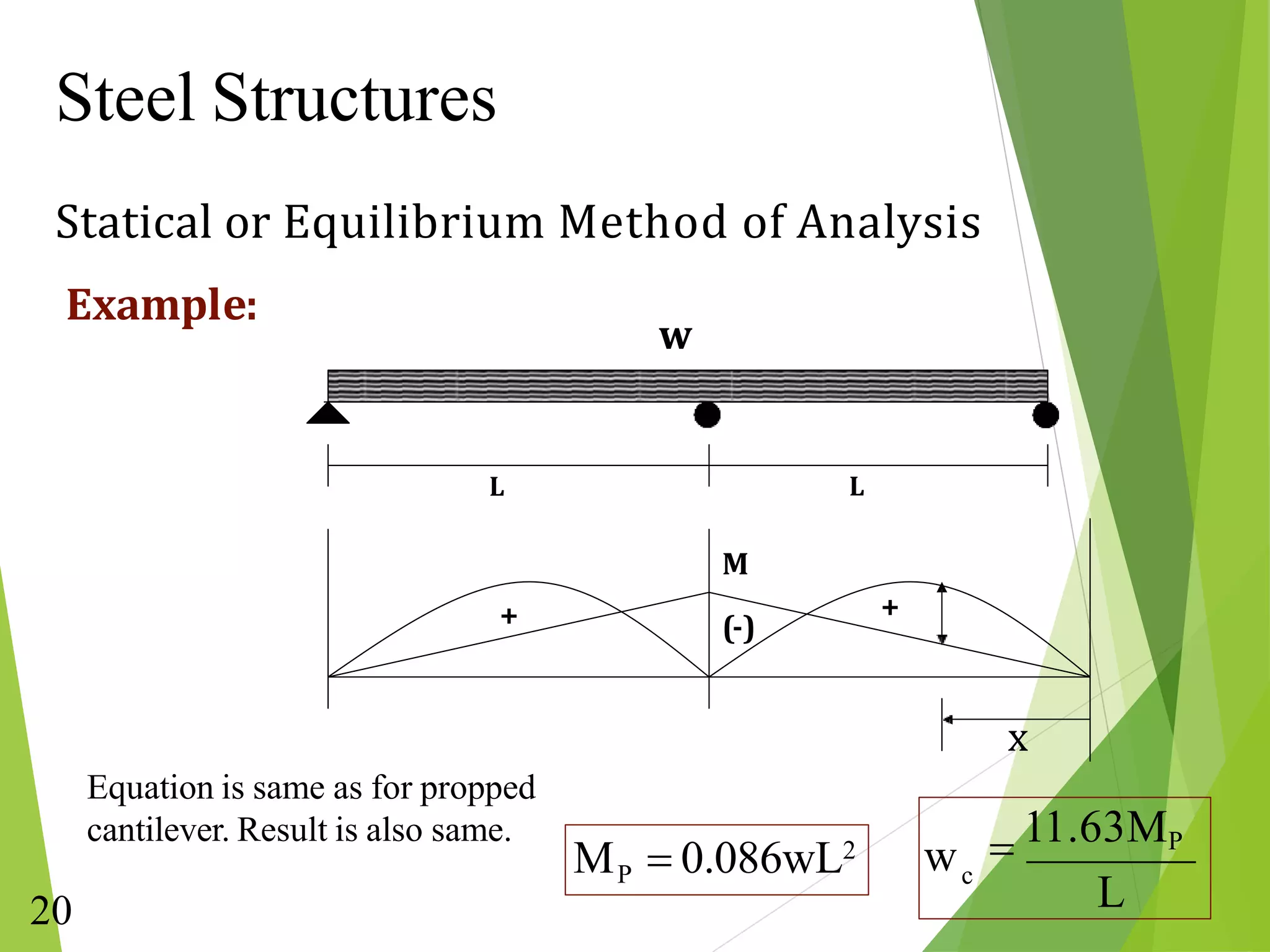 Steel Structures

Statical or Equilibrium Method of Analysis

Example:

w

L

L

M

+

(-)

+

X

Equation is same as for propped cantilever. Result is also same.

$M_P = 0.086wL^2$

$w_c = \frac{11.63M_P}{L}$

20